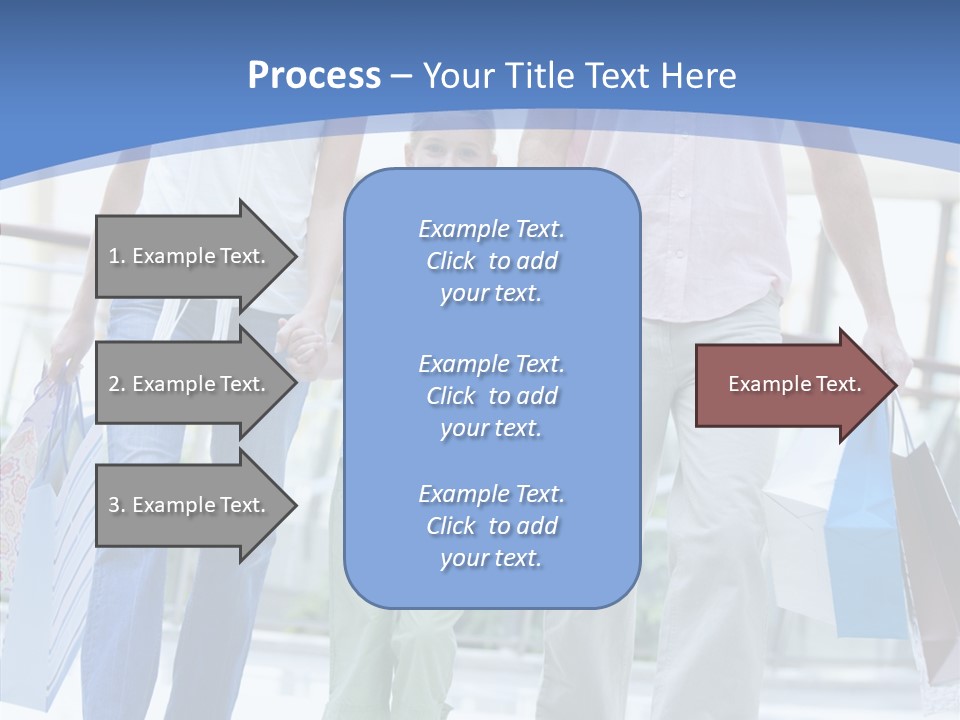 Process – Your Title Text Here

1. Example Text.

2. Example Text.

3. Example Text.

Example Text. Click to add your text.

Example Text. Click to add your text.

Example Text. Click to add your text.

Example Text.